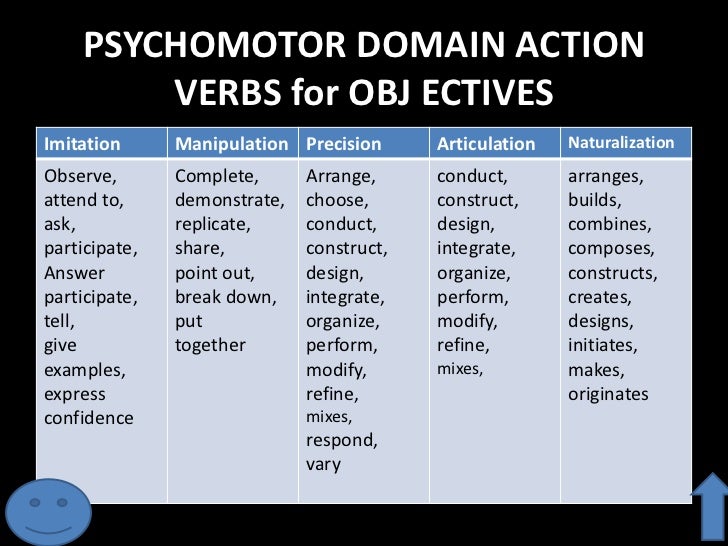 PSYCHOMOTOR DOMAIN ACTION VERBS for OBJ ECTIVES

| Imitation | Manipulation | Precision | Articulation | Naturalization |
|---|---|---|---|---|
| Observe, attend to, ask, participate, Answer participate, tell, give examples, express confidence | Complete, demonstrate, replicate, share, point out, break down, put together | Arrange, choose, conduct, construct, design, integrate, organize, perform, modify, refine, mixes, respond, vary | conduct, construct, design, integrate, organize, perform, modify, refine, mixes, | arranges, builds, combines, composes, constructs, creates, designs, initiates, makes, originates |